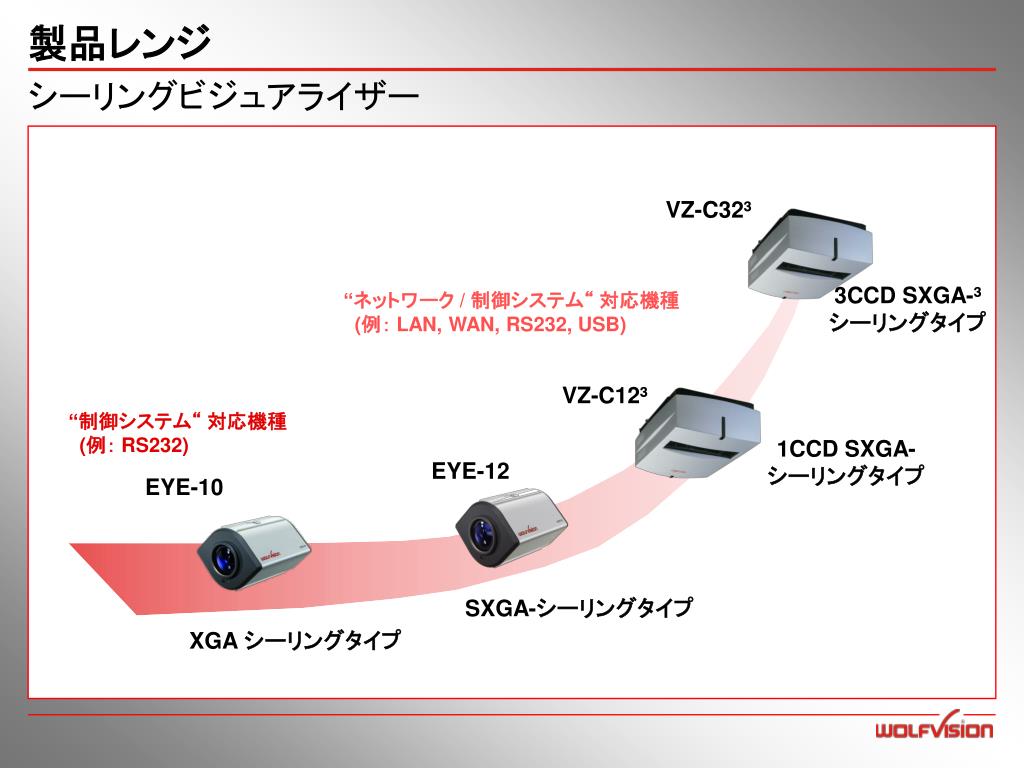 製品レンジ

シーリングビジュアライザー

VZ-C32³

3CCD SXGA-³
シーリングタイプ

“ネットワーク / 制御システム“ 対応機種
(例: LAN, WAN, RS232, USB)

VZ-C12³

1CCD SXGA-
シーリングタイプ

“制御システム“ 対応機種
(例: RS232)

EYE-10

EYE-12

SXGA-シーリングタイプ

XGA シーリングタイプ

WOLFVISION